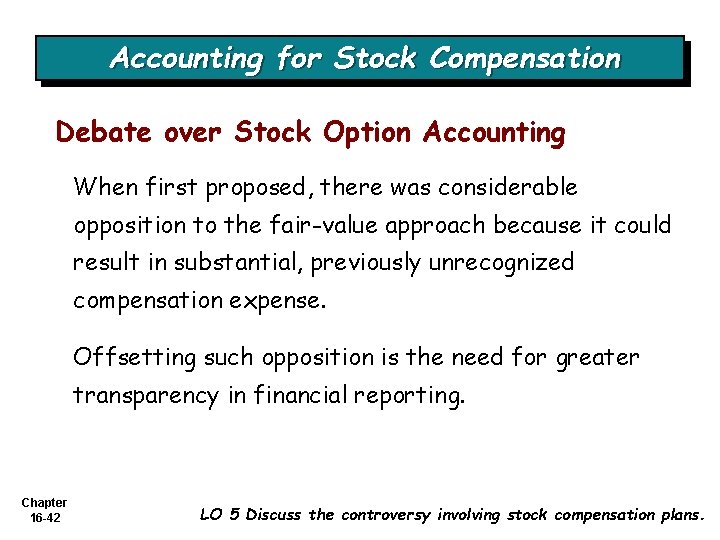 Accounting for Stock Compensation

Debate over Stock Option Accounting

When first proposed, there was considerable opposition to the fair-value approach because it could result in substantial, previously unrecognized compensation expense.

Offsetting such opposition is the need for greater transparency in financial reporting.

Chapter 16-42

LO 5 Discuss the controversy involving stock compensation plans.